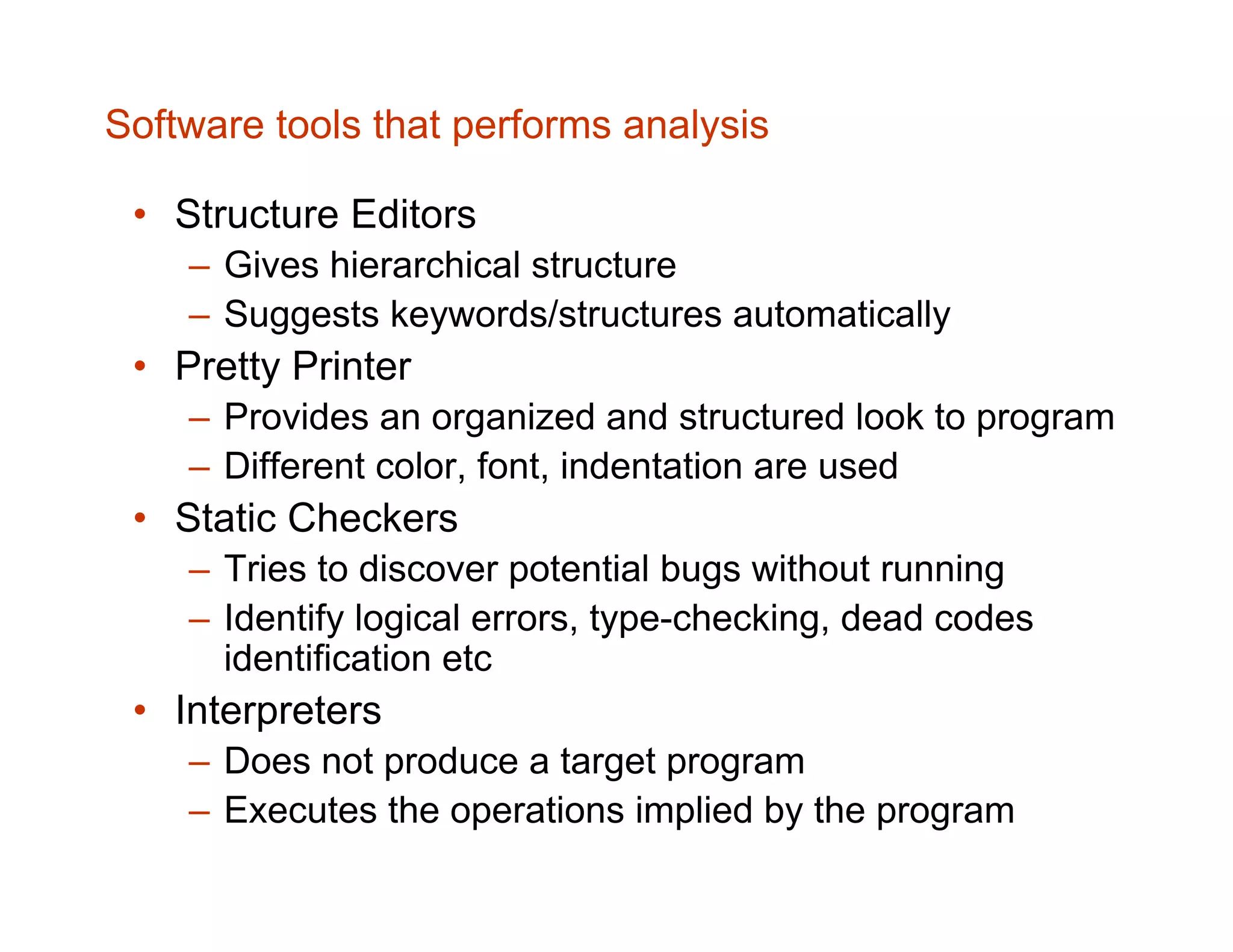 Software tools that performs analysis

• Structure Editors
– Gives hierarchical structure
– Suggests keywords/structures automatically
• Pretty Printer
– Provides an organized and structured look to program
– Different color, font, indentation are used
• Static Checkers
– Tries to discover potential bugs without running
– Identify logical errors, type-checking, dead codes identification etc
• Interpreters
– Does not produce a target program
– Executes the operations implied by the program